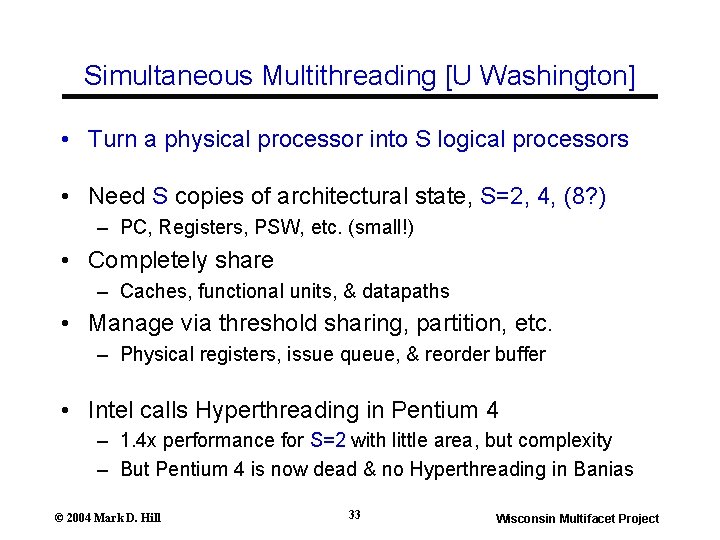 Simultaneous Multithreading [U Washington]

• Turn a physical processor into S logical processors

• Need S copies of architectural state, S=2, 4, (8?)
  – PC, Registers, PSW, etc. (small!)

• Completely share
  – Caches, functional units, & datapaths

• Manage via threshold sharing, partition, etc.
  – Physical registers, issue queue, & reorder buffer

• Intel calls Hyperthreading in Pentium 4
  – 1.4x performance for S=2 with little area, but complexity
  – But Pentium 4 is now dead & no Hyperthreading in Banias

© 2004 Mark D. Hill

33

Wisconsin Multifacet Project